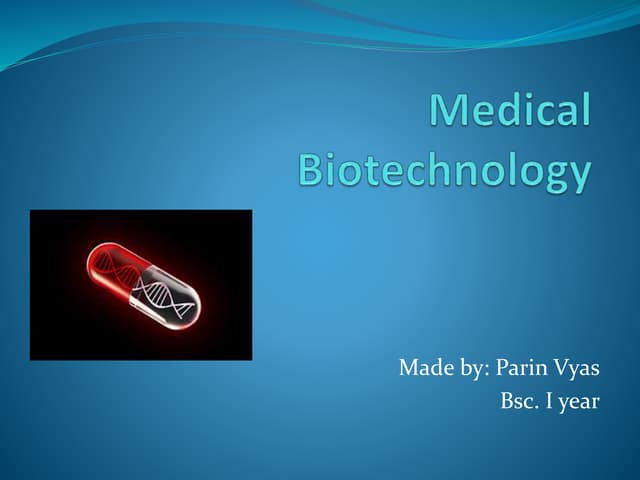 Medical Biotechnology

Made by: Parin Vyas
Bsc. I year